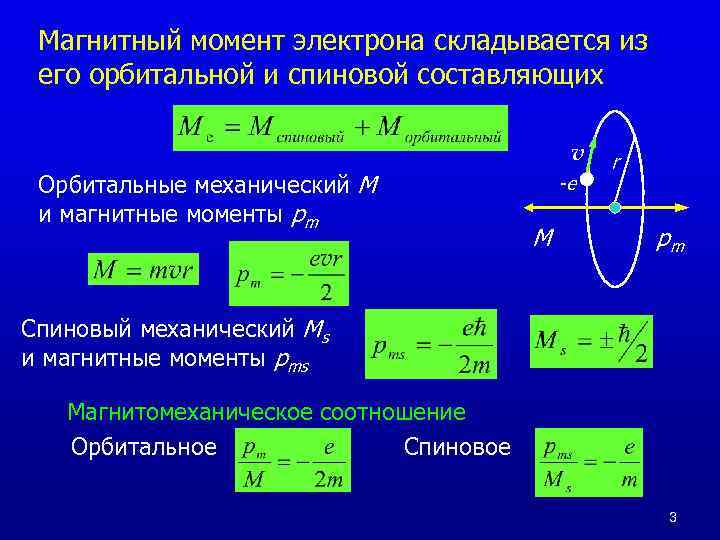 Магнитный момент электрона складывается из его орбитальной и спиновой составляющих

$M_e = M_{спиновый} + M_{орбитальный}$

$v$

$r$

$-e$

$M$

$p_m$

Орбитальные механический $M$ и магнитные моменты $p_m$

$M = mvr$

$p_m = -\frac{evr}{2}$

Спиновый механический $M_s$ и магнитные моменты $p_{ms}$

$p_{ms} = -\frac{e\hbar}{2m}$

$M_s = \pm \hbar/2$

Магнитомеханическое соотношение

Орбитальное $\frac{p_m}{M} = -\frac{e}{2m}$

Спиновое $\frac{p_{ms}}{M_s} = -\frac{e}{m}$

3